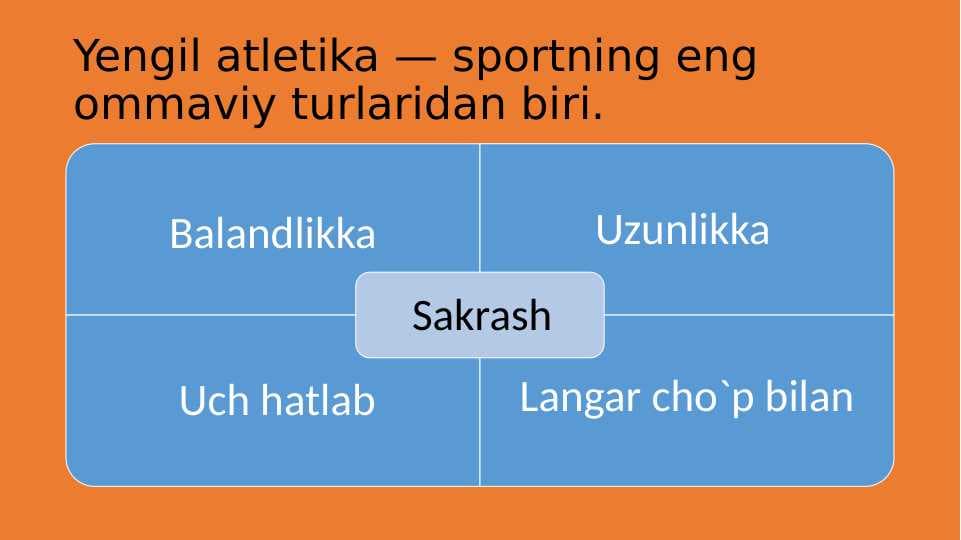 Yengil atletika — sportning eng ommaviy turlaridan biri.

Balandlikka

Uzunlikka

Sakrash

Uch hatlab

Langar cho`p bilan